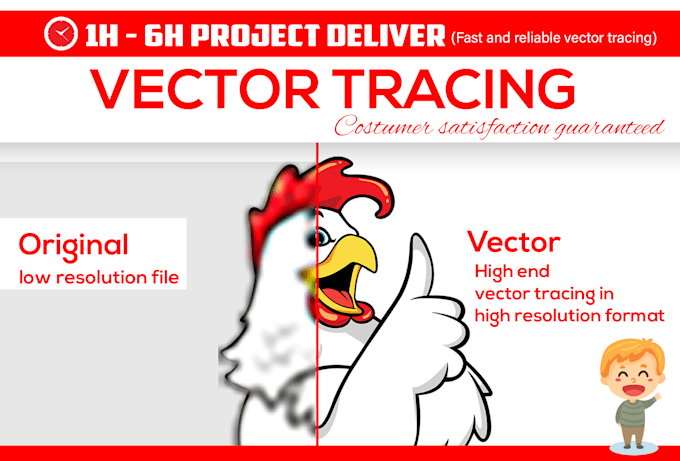 1H - 6H PROJECT DELIVER (Fast and reliable vector tracing)

VECTOR TRACING

Costumer satisfaction guaranteed

Original
low resolution file

Vector
High end vector tracing in high resolution format